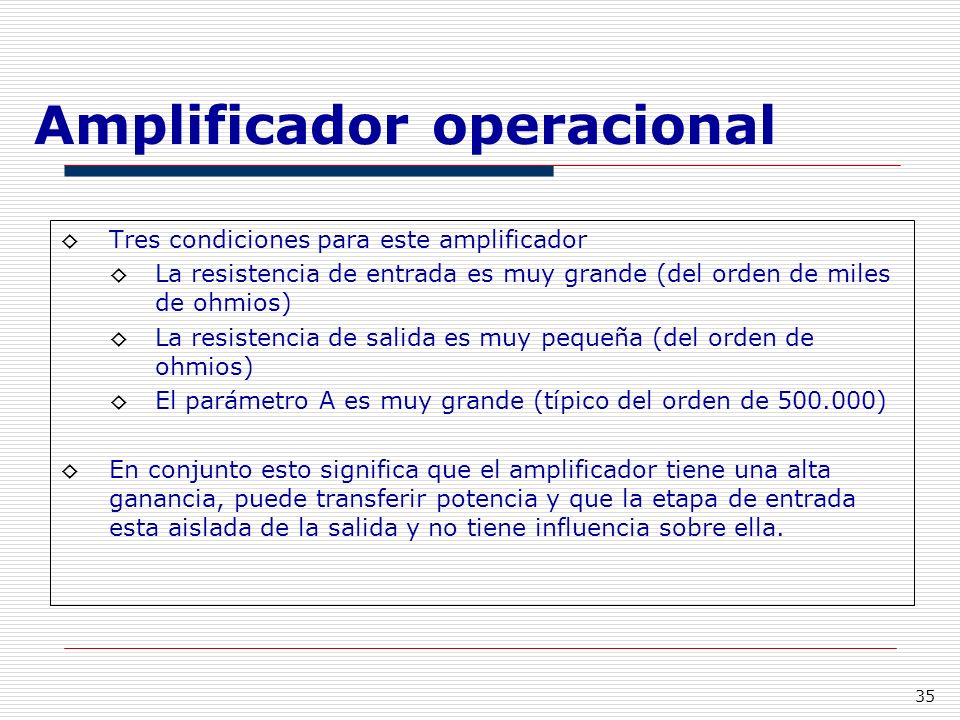 Amplificador operacional

◇ Tres condiciones para este amplificador
◇ La resistencia de entrada es muy grande (del orden de miles de ohmios)
◇ La resistencia de salida es muy pequeña (del orden de ohmios)
◇ El parámetro A es muy grande (típico del orden de 500.000)

◇ En conjunto esto significa que el amplificador tiene una alta ganancia, puede transferir potencia y que la etapa de entrada esta aislada de la salida y no tiene influencia sobre ella.

35